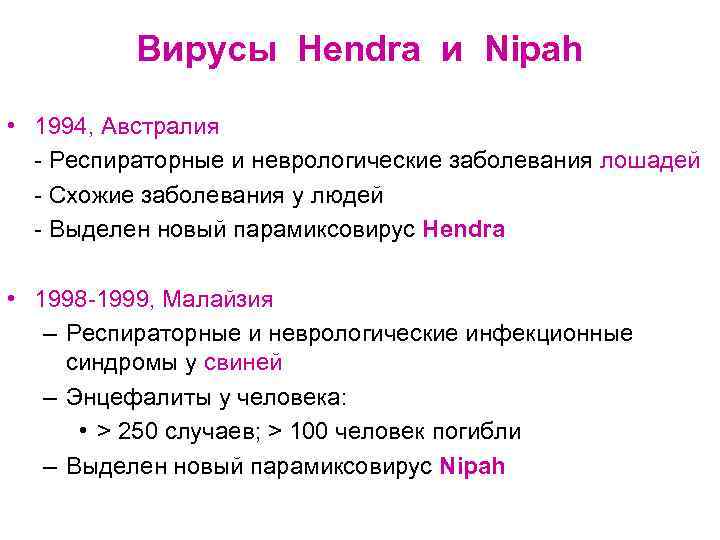 Вирусы Hendra и Nipah

• 1994, Австралия
- Респираторные и неврологические заболевания лошадей
- Схожие заболевания у людей
- Выделен новый парамиксовирус Hendra

• 1998-1999, Малайзия
– Респираторные и неврологические инфекционные синдромы у свиней
– Энцефалиты у человека:
• > 250 случаев; > 100 человек погибли
– Выделен новый парамиксовирус Nipah